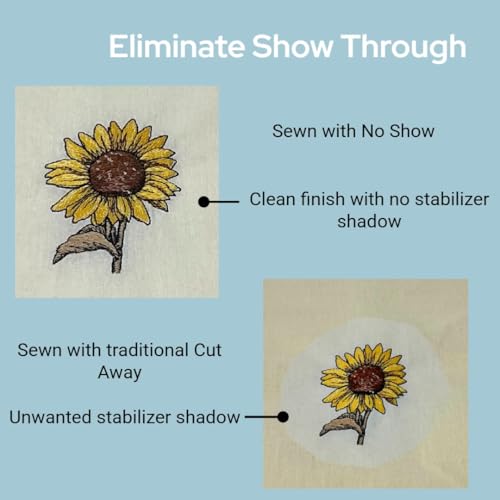 Eliminate Show Through

Sewn with No Show

Clean finish with no stabilizer shadow

Sewn with traditional Cut Away

Unwanted stabilizer shadow